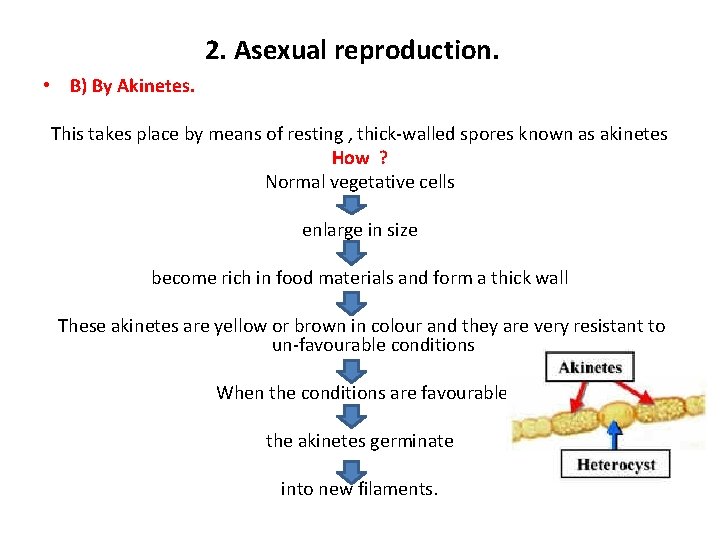 2. Asexual reproduction.

• B) By Akinetes.

This takes place by means of resting , thick-walled spores known as akinetes

How ?

Normal vegetative cells

enlarge in size

become rich in food materials and form a thick wall

These akinetes are yellow or brown in colour and they are very resistant to un-favourable conditions

When the conditions are favourable

the akinetes germinate

into new filaments.

Akinetes

Heterocyst